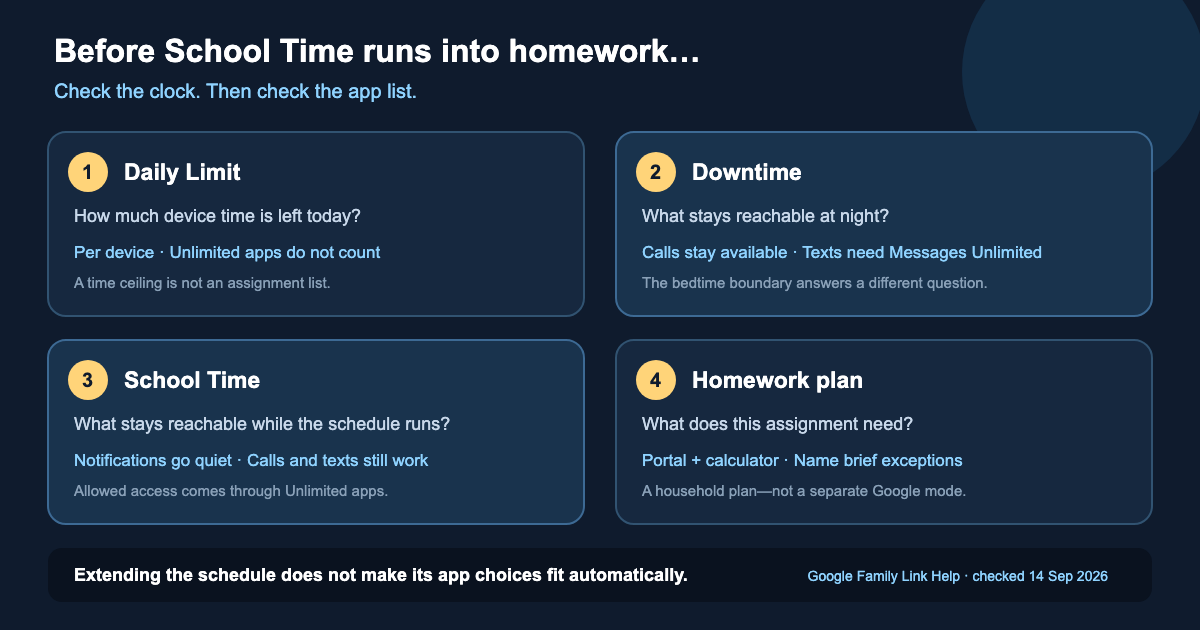 Before School Time runs into homework…

Check the clock. Then check the app list.

1 Daily Limit

How much device time is left today?

Per device · Unlimited apps do not count

A time ceiling is not an assignment list.

2 Downtime

What stays reachable at night?

Calls stay available · Texts need Messages Unlimited

The bedtime boundary answers a different question.

3 School Time

What stays reachable while the schedule runs?

Notifications go quiet · Calls and texts still work

Allowed access comes through Unlimited apps.

4 Homework plan

What does this assignment need?

Portal + calculator · Name brief exceptions

A household plan—not a separate Google mode.

Extending the schedule does not make its app choices fit automatically.

Google Family Link Help · checked 14 Sep 2026